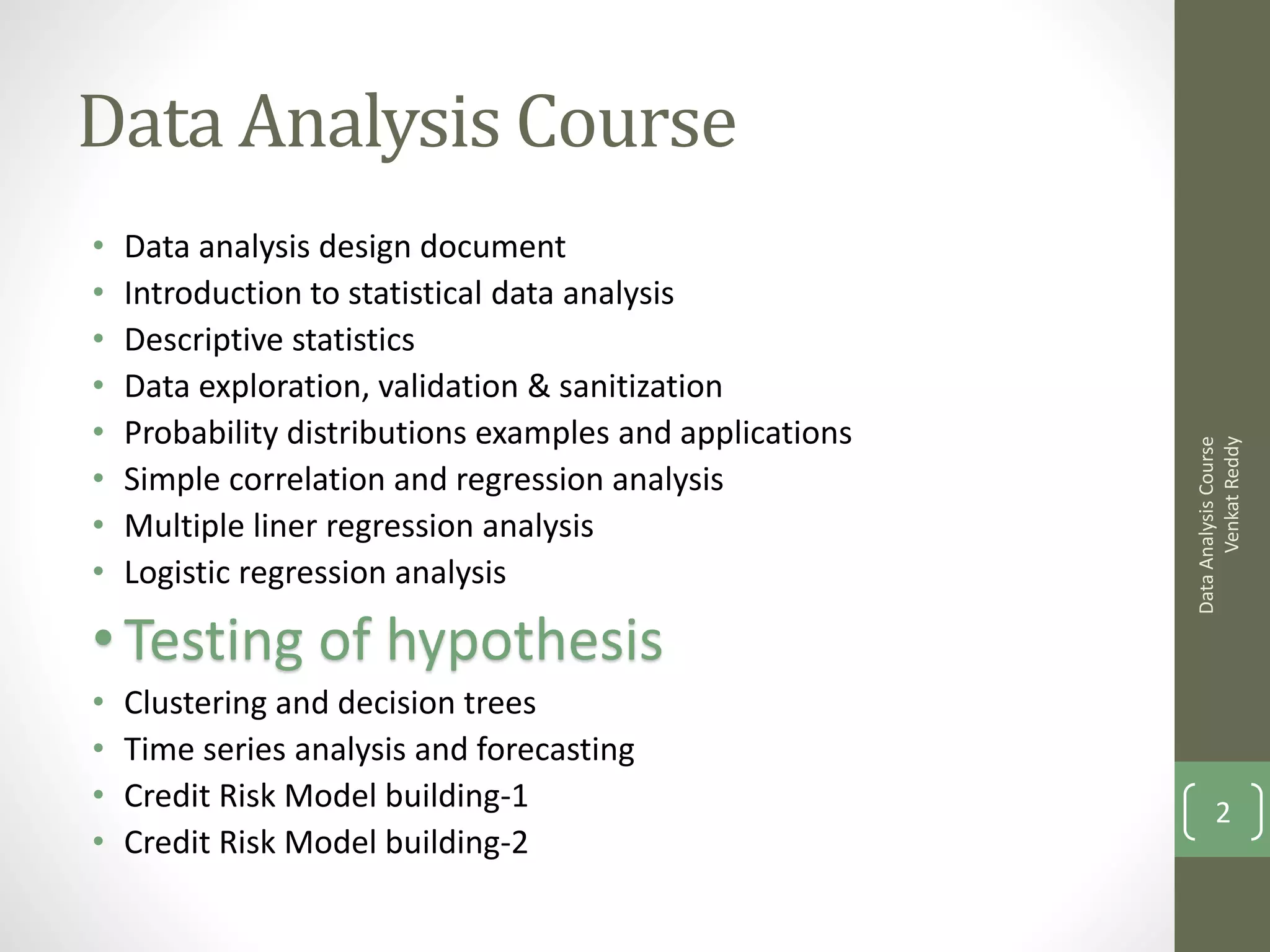 Data Analysis Course

• Data analysis design document
• Introduction to statistical data analysis
• Descriptive statistics
• Data exploration, validation & sanitization
• Probability distributions examples and applications
• Simple correlation and regression analysis
• Multiple liner regression analysis
• Logistic regression analysis
• Testing of hypothesis
• Clustering and decision trees
• Time series analysis and forecasting
• Credit Risk Model building-1
• Credit Risk Model building-2

Data Analysis Course
Venkat Reddy

2